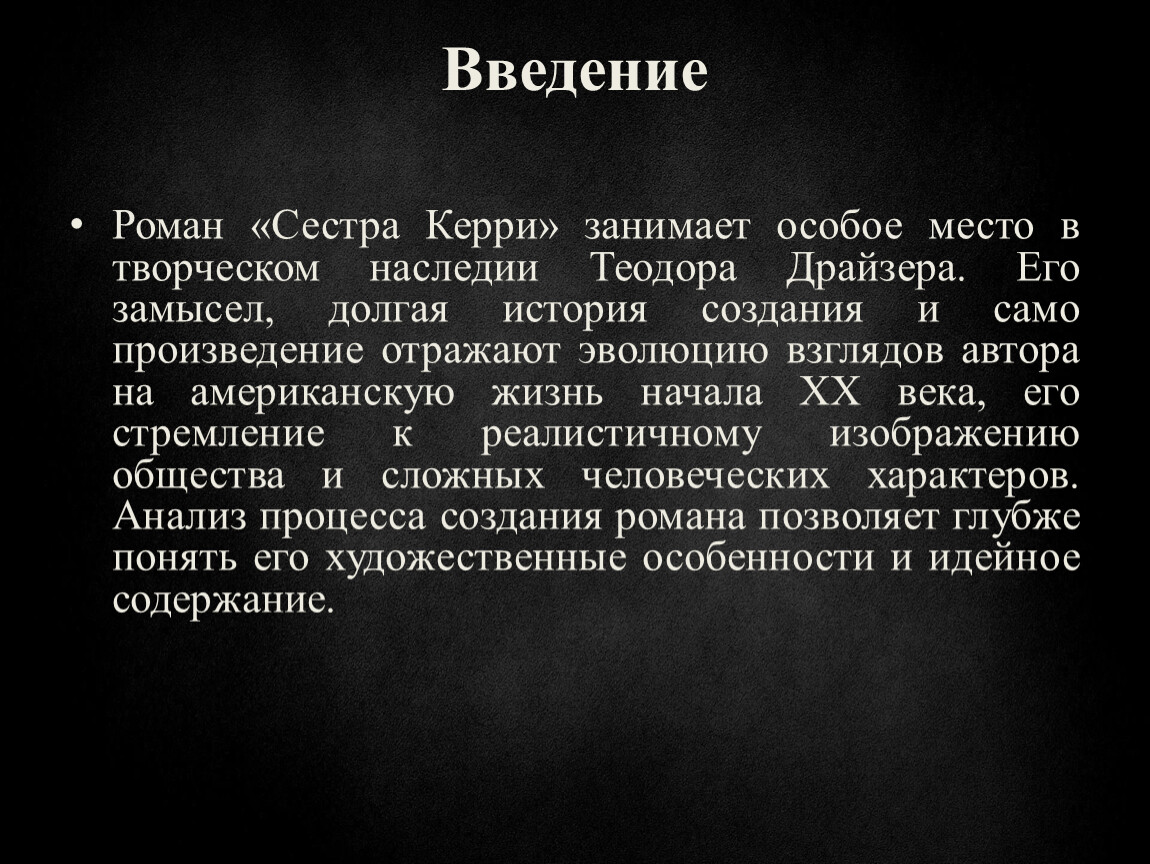 Введение

• Роман «Сестра Керри» занимает особое место в творческом наследии Теодора Драйзера. Его замысел, долгая история создания и само произведение отражают эволюцию взглядов автора на американскую жизнь начала XX века, его стремление к реалистичному изображению общества и сложных человеческих характеров. Анализ процесса создания романа позволяет глубже понять его художественные особенности и идейное содержание.